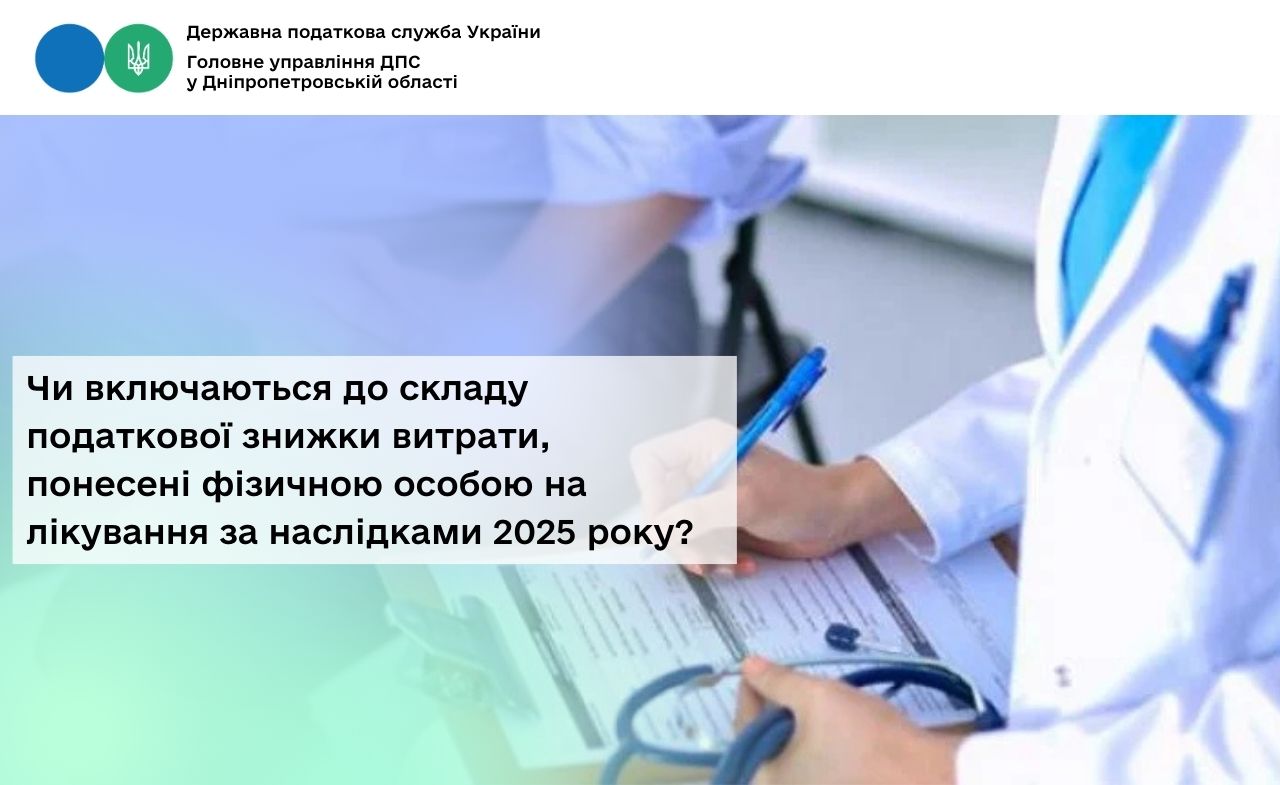 Державна податкова служба України

Головне управління ДПС
у Дніпропетровській області

Чи включаються до складу податкової знижки витрати, понесені фізичною особою на лікування за наслідками 2025 року?